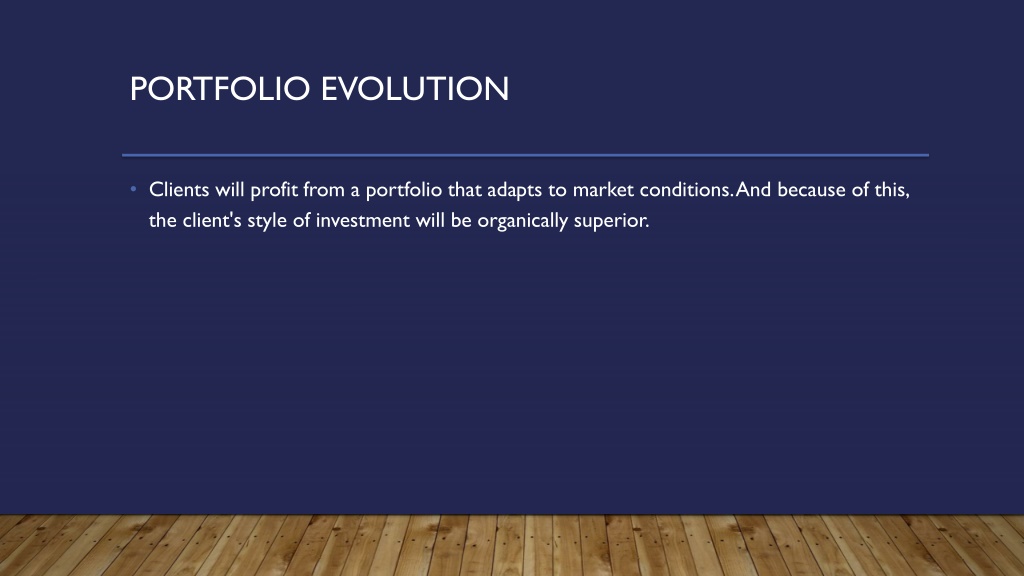 PORTFOLIO EVOLUTION

• Clients will profit from a portfolio that adapts to market conditions. And because of this, the client's style of investment will be organically superior.